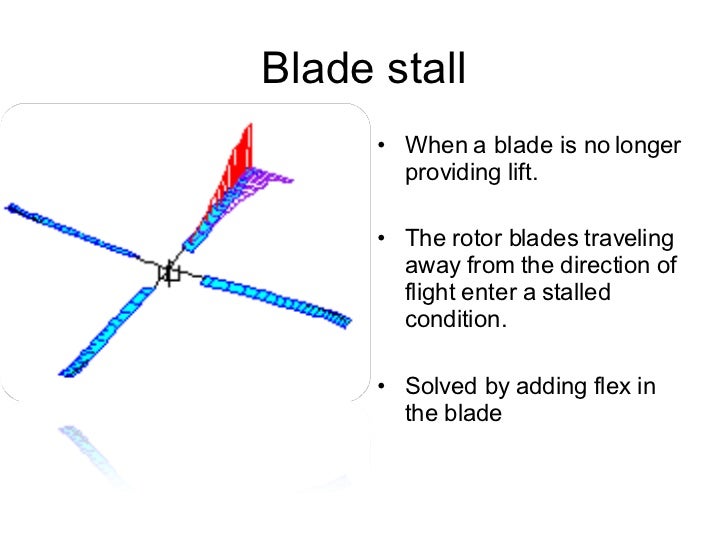 Blade stall

• When a blade is no longer providing lift.

• The rotor blades traveling away from the direction of flight enter a stalled condition.

• Solved by adding flex in the blade